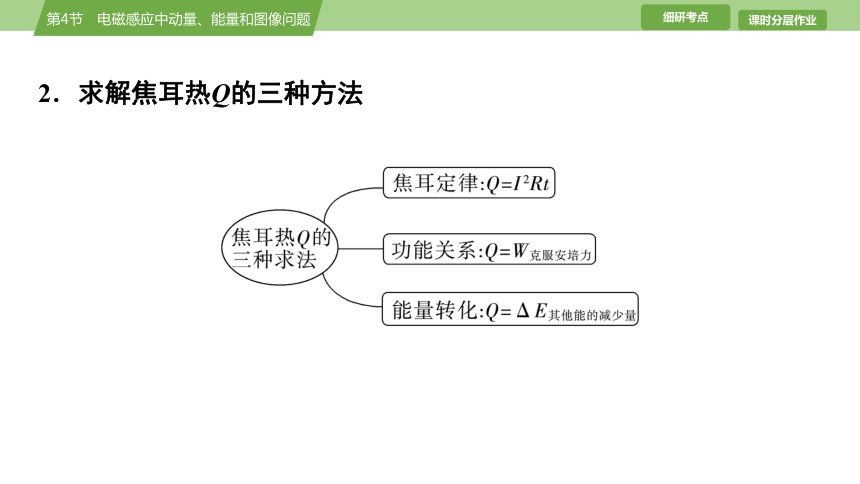 第4节　电磁感应中动量、能量和图像问题

细研考点

课时分层作业

2．求解焦耳热$Q$的三种方法

焦耳热$Q$的三种求法

焦耳定律:$Q=I^2Rt$

功能关系:$Q=W_{克服安培力}$

能量转化:$Q=\Delta E_{其他能的减少量}$